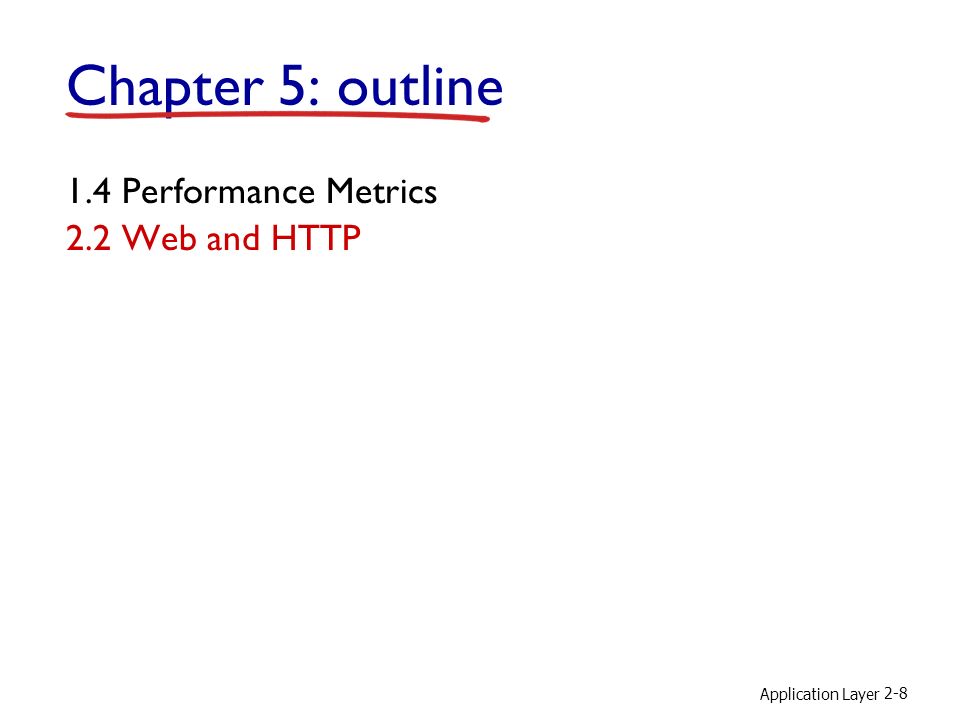 Chapter 5: outline

1.4 Performance Metrics
2.2 Web and HTTP

Application Layer 2-8